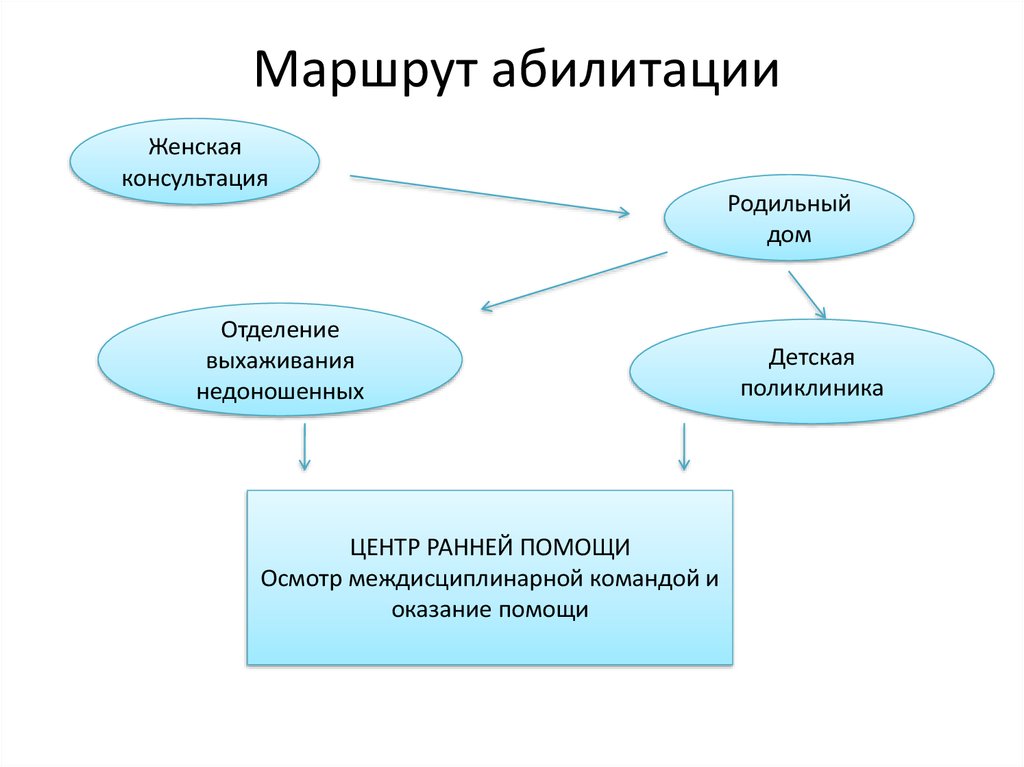 Маршрут абилитации

Женская консультация

Родильный дом

Отделение выхаживания недоношенных

Детская поликлиника

ЦЕНТР РАННЕЙ ПОМОЩИ
Осмотр междисциплинарной командой и оказание помощи